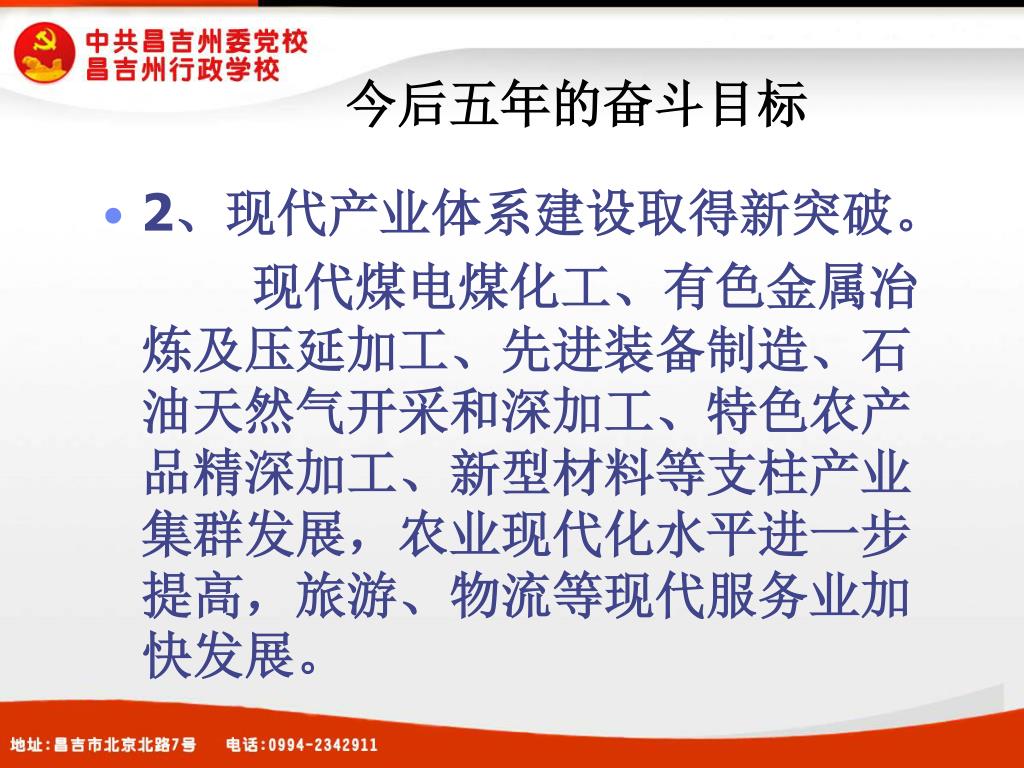 中共昌吉州委党校
昌吉州行政学校

今后五年的奋斗目标

• 2、现代产业体系建设取得新突破。

现代煤电煤化工、有色金属冶炼及压延加工、先进装备制造、石油天然气开采和深加工、特色农产品精深加工、新型材料等支柱产业集群发展，农业现代化水平进一步提高，旅游、物流等现代服务业加快发展。

地址：昌吉市北京北路7号　电话：0994-2342911